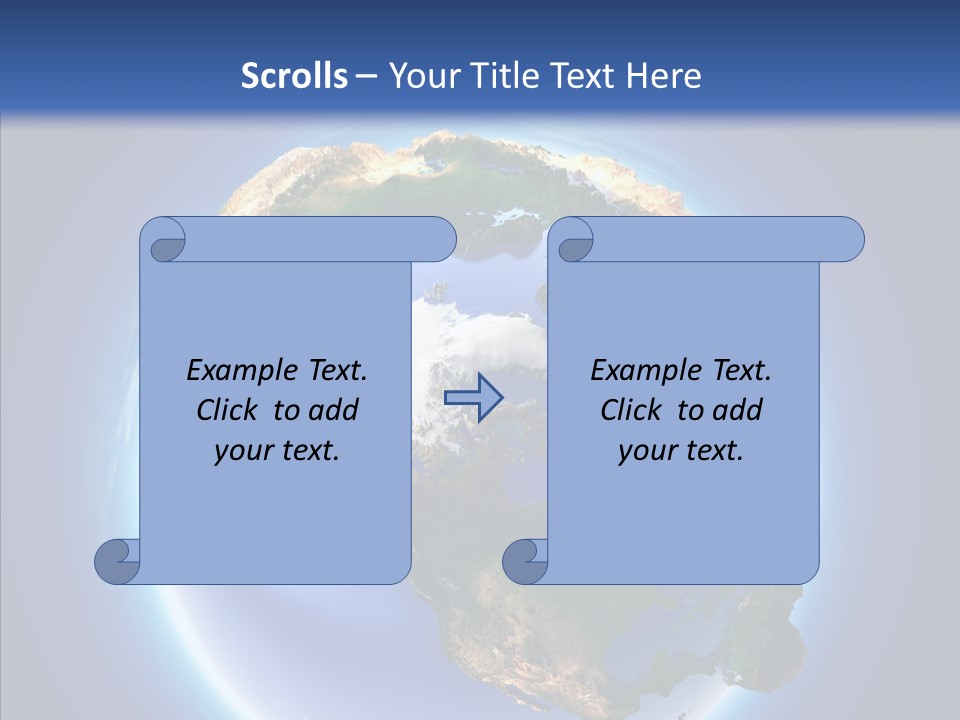 Scrolls – Your Title Text Here

Example Text. Click to add your text.

Example Text. Click to add your text.